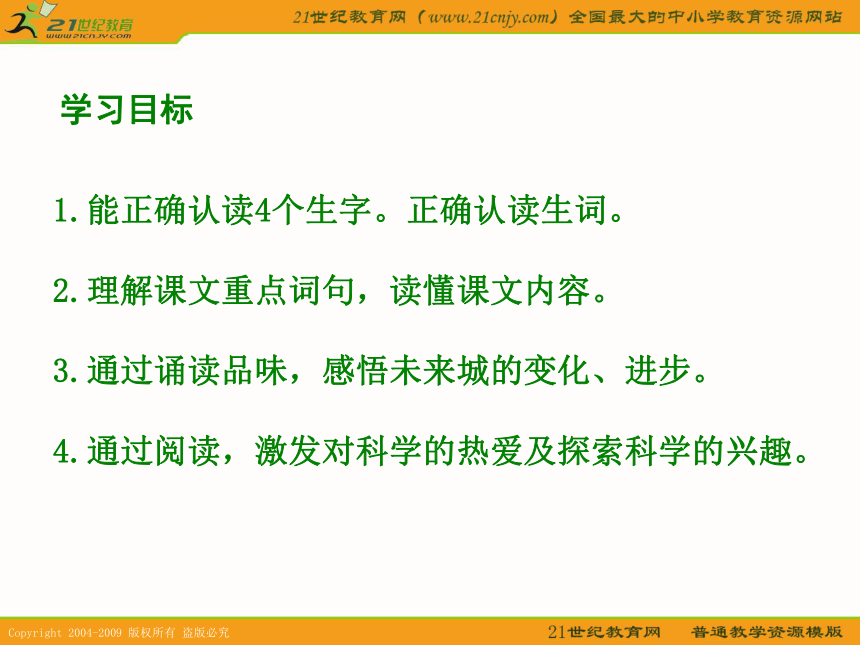 21世纪教育
www.21cnjy.com

21世纪教育网（www.21cnjy.com）全国最大的中小学教育资源网站

学习目标

1.能正确认读4个生字。正确认读生词。

2.理解课文重点词句，读懂课文内容。

3.通过诵读品味，感悟未来城的变化、进步。

4.通过阅读，激发对科学的热爱及探索科学的兴趣。

Copyright 2004-2009 版权所有 盗版必究

21世纪教育网 普通教学资源模版